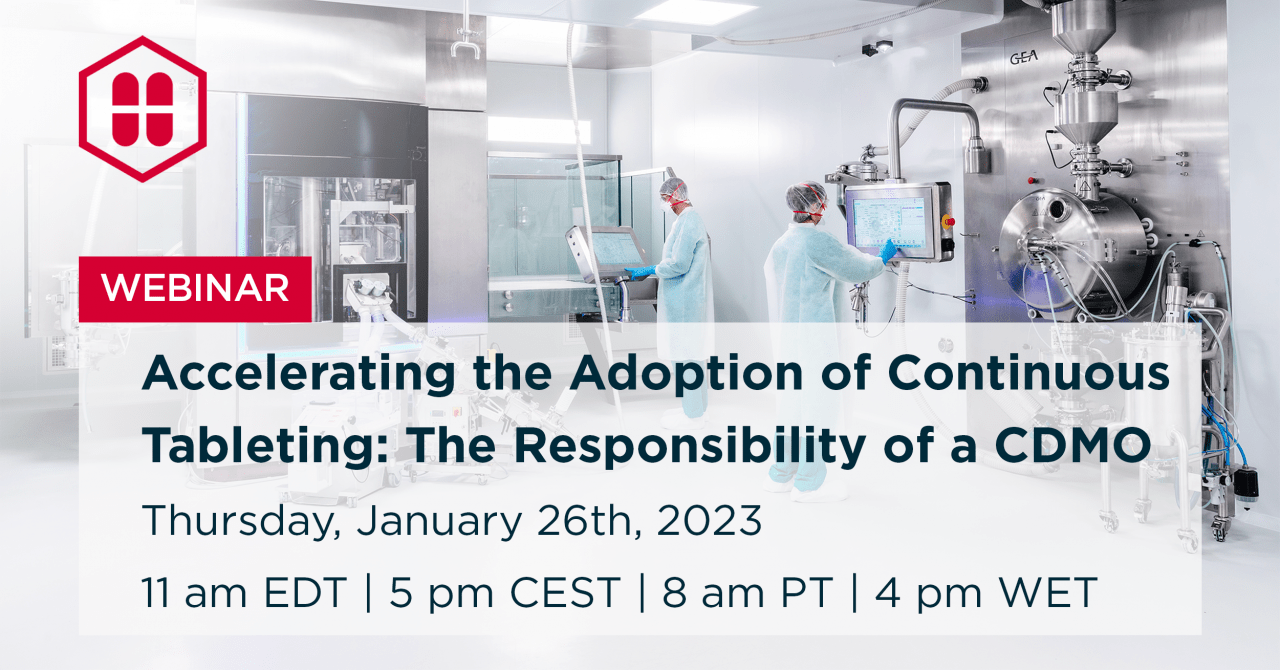 GEA

WEBINAR

Accelerating the Adoption of Continuous Tableting: The Responsibility of a CDMO

Thursday, January 26th, 2023

11 am EDT | 5 pm CEST | 8 am PT | 4 pm WET